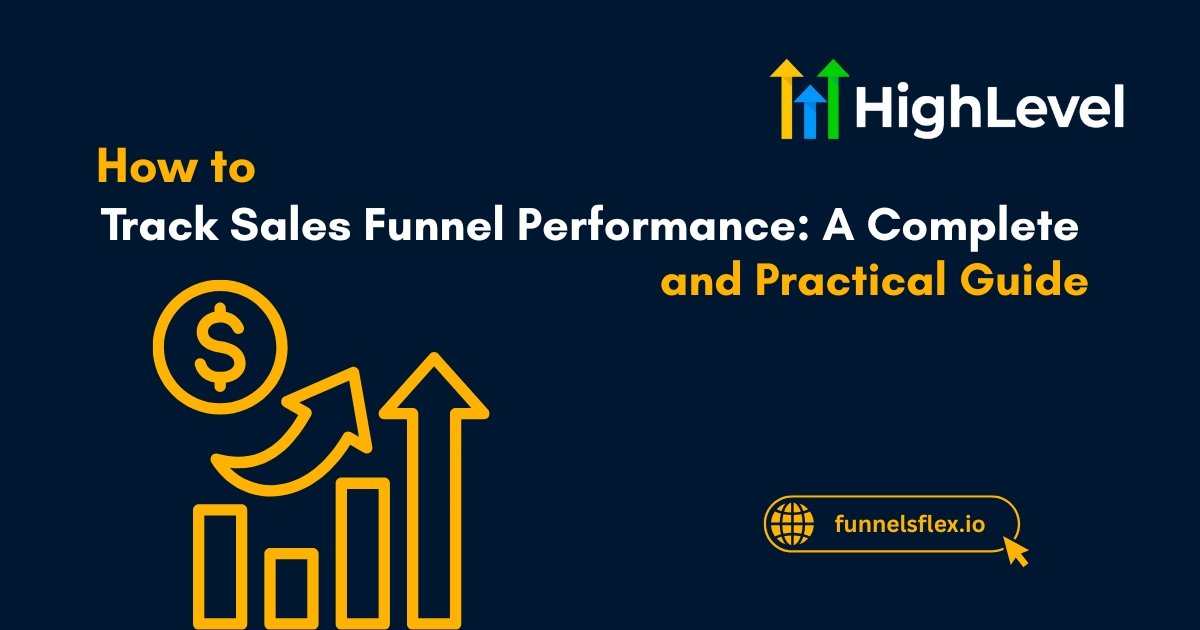 HighLevel

How to
Track Sales Funnel Performance: A Complete and Practical Guide

$

funnelsflex.io